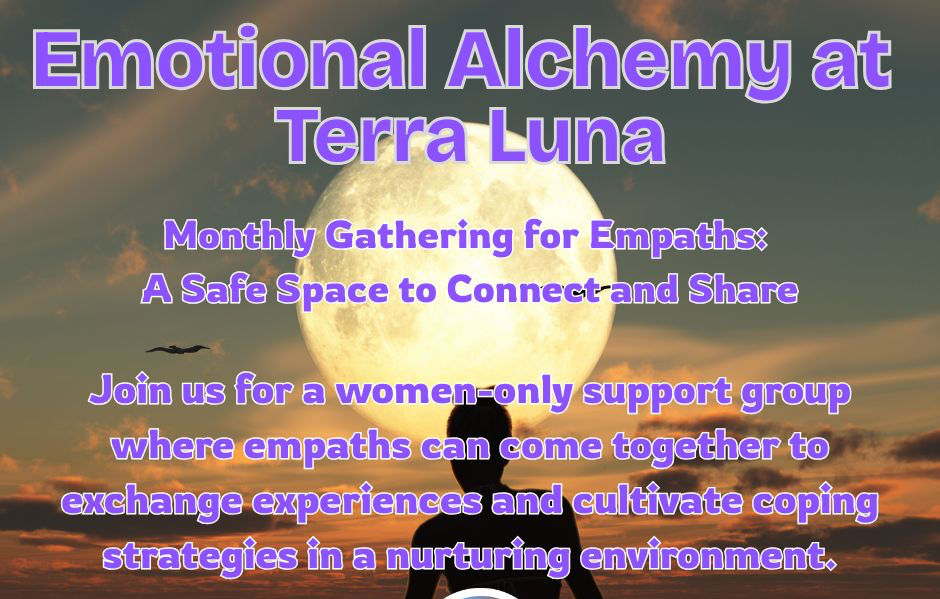 Emotional Alchemy at Terra Luna

Monthly Gathering for Empaths:
A Safe Space to Connect and Share

Join us for a women-only support group where empaths can come together to exchange experiences and cultivate coping strategies in a nurturing environment.